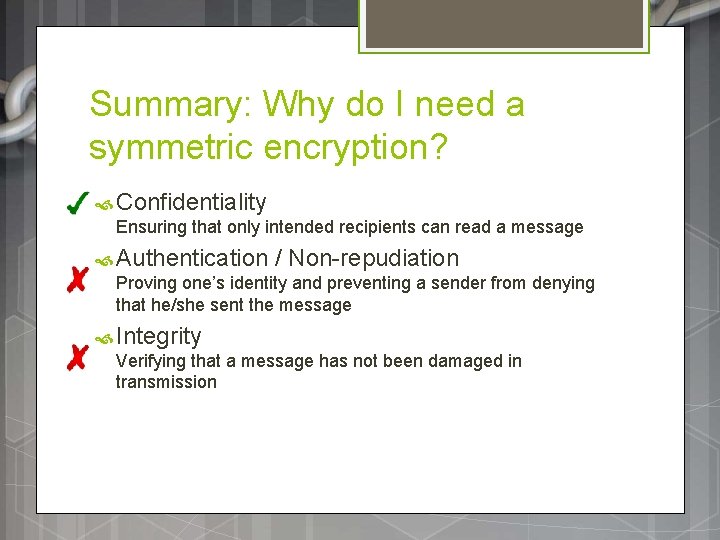 Summary: Why do I need a symmetric encryption?

✓ Confidentiality
Ensuring that only intended recipients can read a message

✗ Authentication / Non-repudiation
Proving one's identity and preventing a sender from denying that he/she sent the message

✗ Integrity
Verifying that a message has not been damaged in transmission